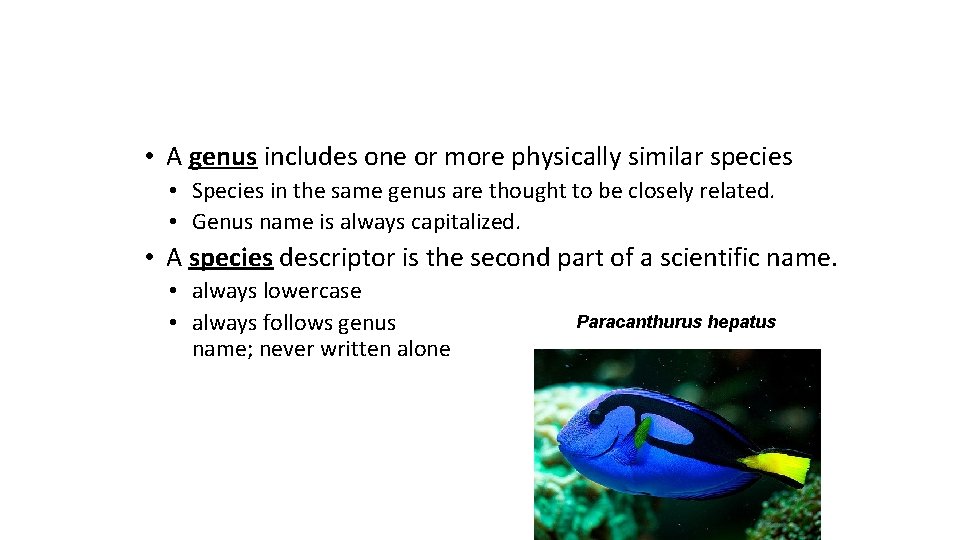 • A genus includes one or more physically similar species

• Species in the same genus are thought to be closely related.
• Genus name is always capitalized.

• A species descriptor is the second part of a scientific name.

• always lowercase
• always follows genus name; never written alone

Paracanthurus hepatus